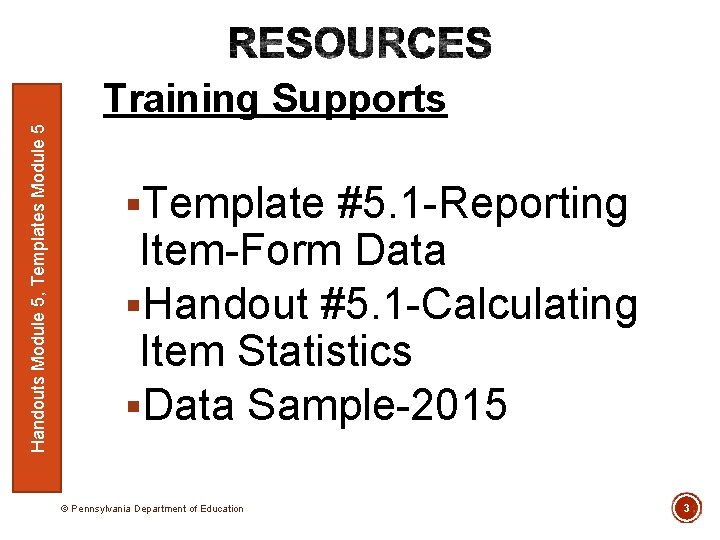 RESOURCES

Handouts Module 5, Templates Module 5

Training Supports

▪Template #5.1-Reporting Item-Form Data
▪Handout #5.1-Calculating Item Statistics
▪Data Sample-2015

© Pennsylvania Department of Education

3